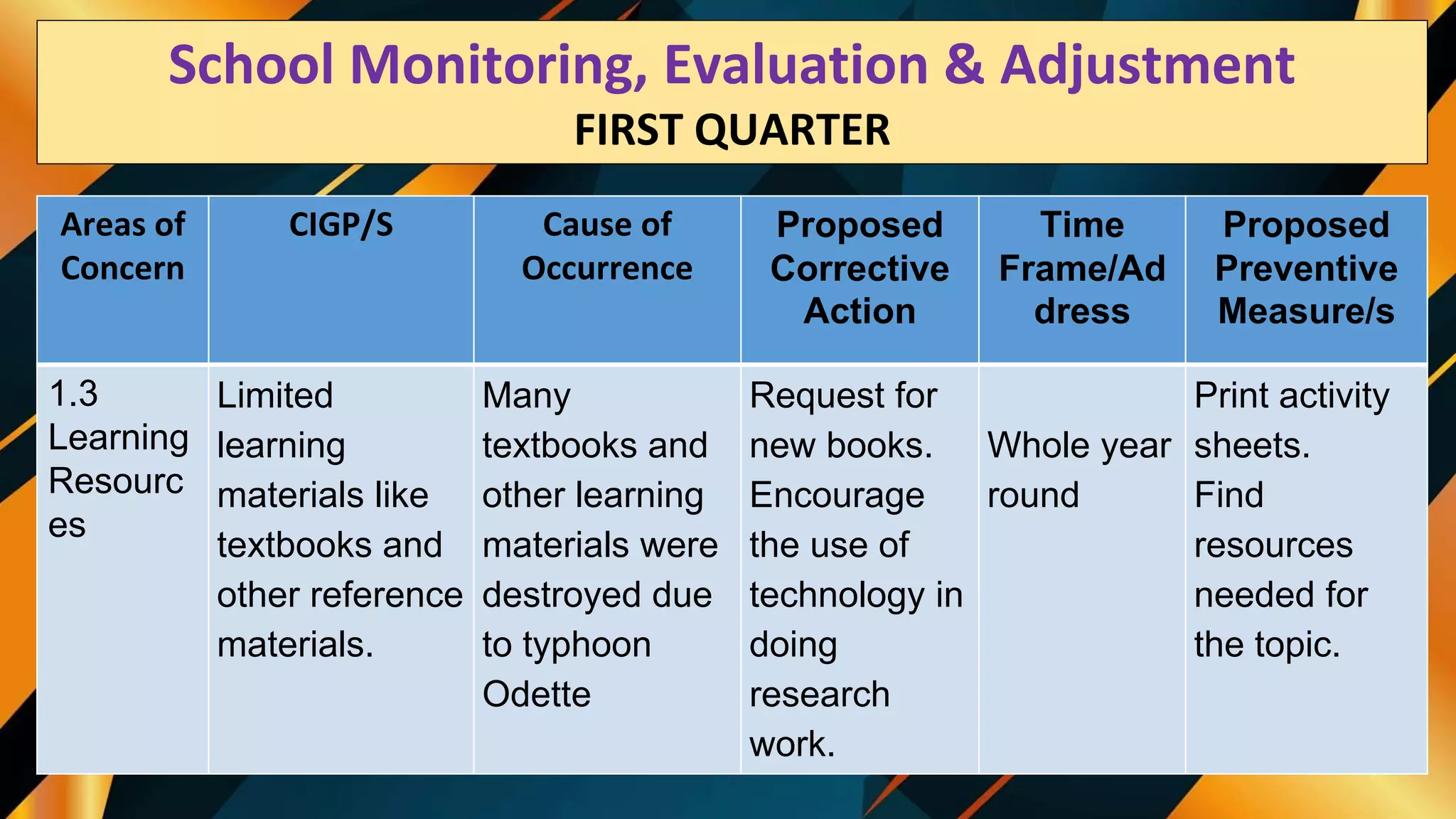 School Monitoring, Evaluation & Adjustment
FIRST QUARTER

| Areas of Concern | CIGP/S | Cause of Occurrence | Proposed Corrective Action | Time Frame/Address | Proposed Preventive Measure/s |
|---|---|---|---|---|---|
| 1.3 Learning Resources | Limited learning materials like textbooks and other reference materials. | Many textbooks and other learning materials were destroyed due to typhoon Odette | Request for new books. Encourage the use of technology in doing research work. | Whole year round | Print activity sheets. Find resources needed for the topic. |